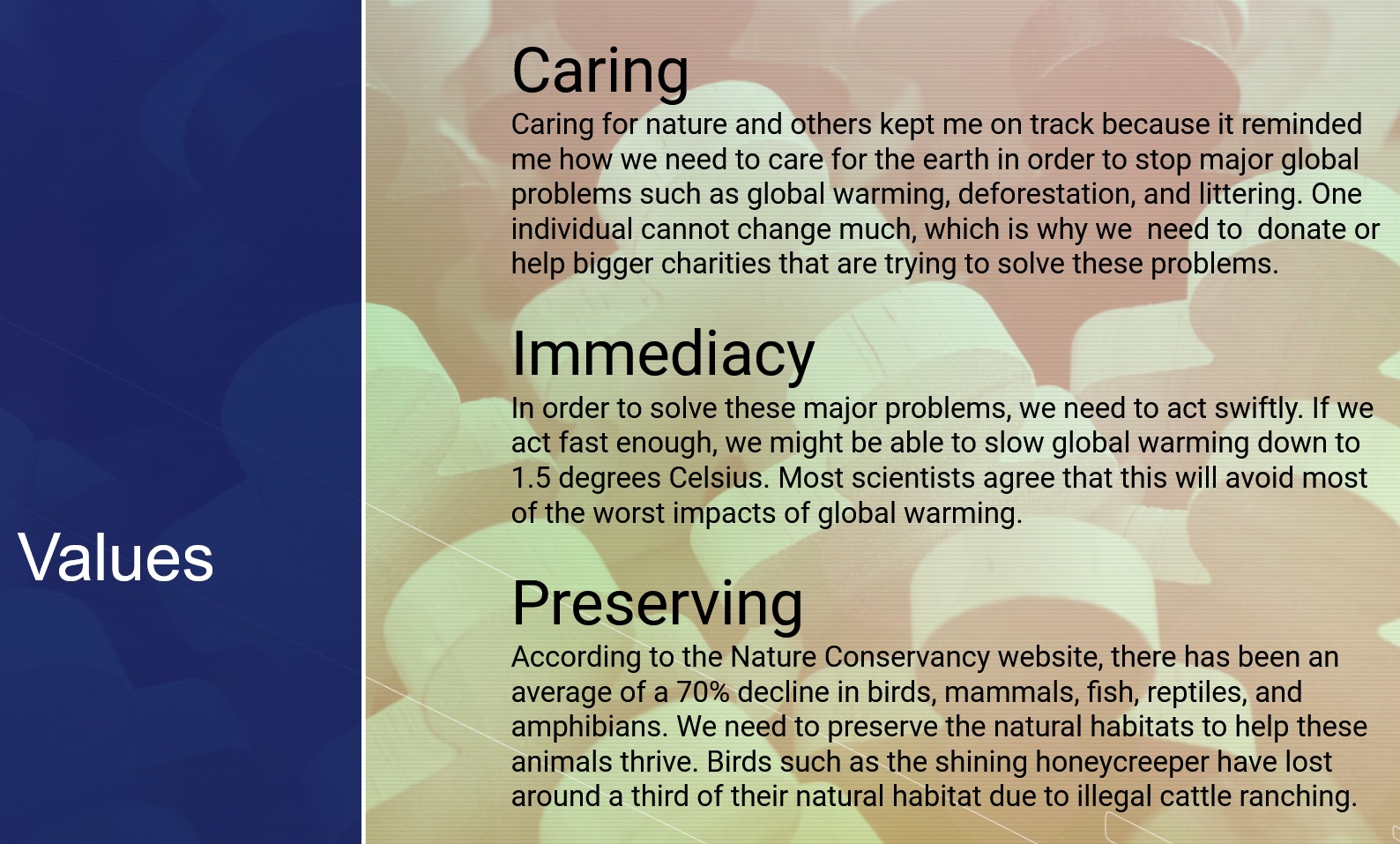 Values

Caring

Caring for nature and others kept me on track because it reminded me how we need to care for the earth in order to stop major global problems such as global warming, deforestation, and littering. One individual cannot change much, which is why we need to donate or help bigger charities that are trying to solve these problems.

Immediacy

In order to solve these major problems, we need to act swiftly. If we act fast enough, we might be able to slow global warming down to 1.5 degrees Celsius. Most scientists agree that this will avoid most of the worst impacts of global warming.

Preserving

According to the Nature Conservancy website, there has been an average of a 70% decline in birds, mammals, fish, reptiles, and amphibians. We need to preserve the natural habitats to help these animals thrive. Birds such as the shining honeycreeper have lost around a third of their natural habitat due to illegal cattle ranching.